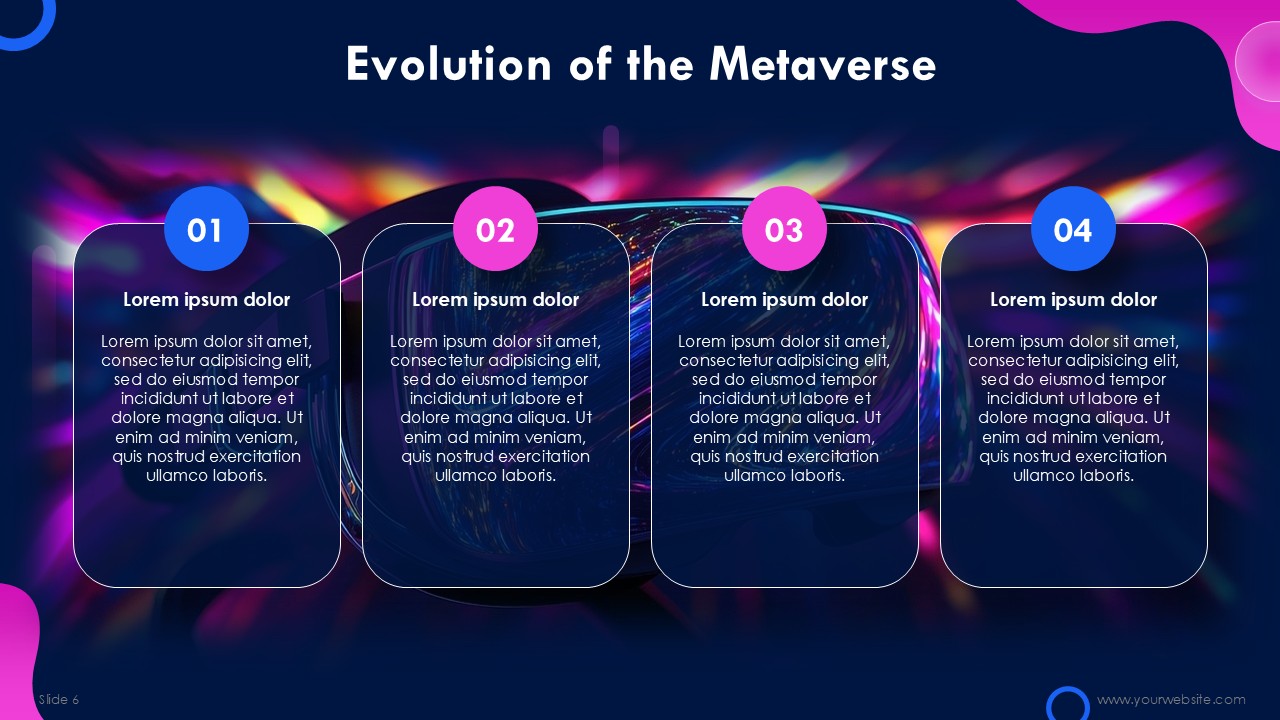 Evolution of the Metaverse

01

Lorem ipsum dolor

Lorem ipsum dolor sit amet, consectetur adipisicing elit, sed do eiusmod tempor incididunt ut labore et dolore magna aliqua. Ut enim ad minim veniam, quis nostrud exercitation ullamco laboris.

02

Lorem ipsum dolor

Lorem ipsum dolor sit amet, consectetur adipisicing elit, sed do eiusmod tempor incididunt ut labore et dolore magna aliqua. Ut enim ad minim veniam, quis nostrud exercitation ullamco laboris.

03

Lorem ipsum dolor

Lorem ipsum dolor sit amet, consectetur adipisicing elit, sed do eiusmod tempor incididunt ut labore et dolore magna aliqua. Ut enim ad minim veniam, quis nostrud exercitation ullamco laboris.

04

Lorem ipsum dolor

Lorem ipsum dolor sit amet, consectetur adipisicing elit, sed do eiusmod tempor incididunt ut labore et dolore magna aliqua. Ut enim ad minim veniam, quis nostrud exercitation ullamco laboris.

Slide 6

www.yourwebsite.com